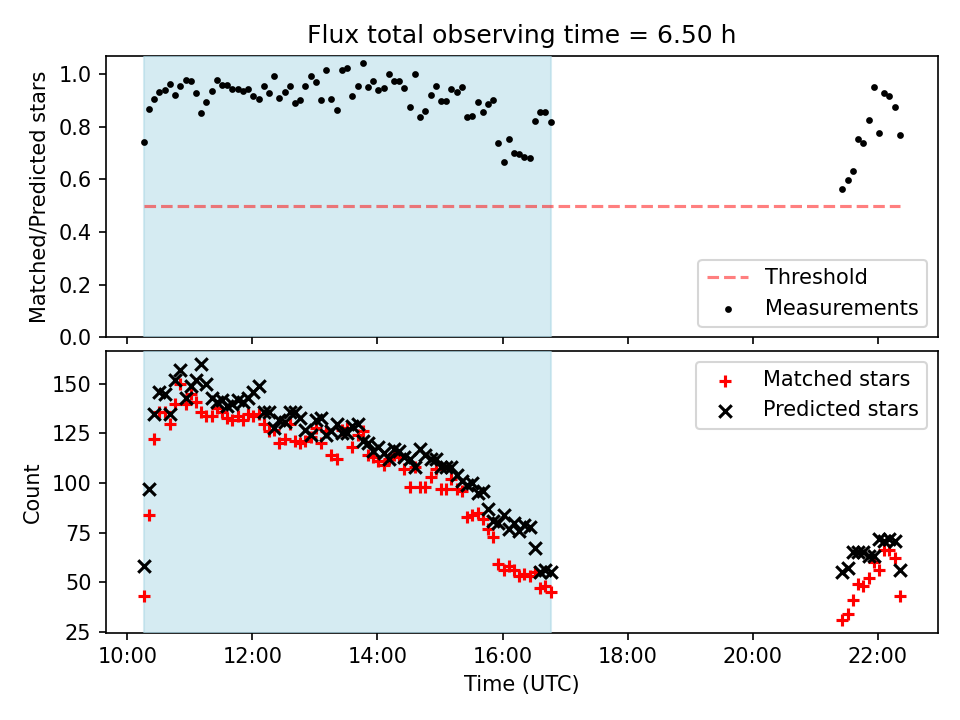 Flux total observing time = 6.50 h

Matched/Predicted stars
1.0
0.8
0.6
0.4
0.2
0.0

Threshold
Measurements

Count
150
125
100
75
50
25

Matched stars
Predicted stars

10:00
12:00
14:00
16:00
18:00
20:00
22:00
Time (UTC)